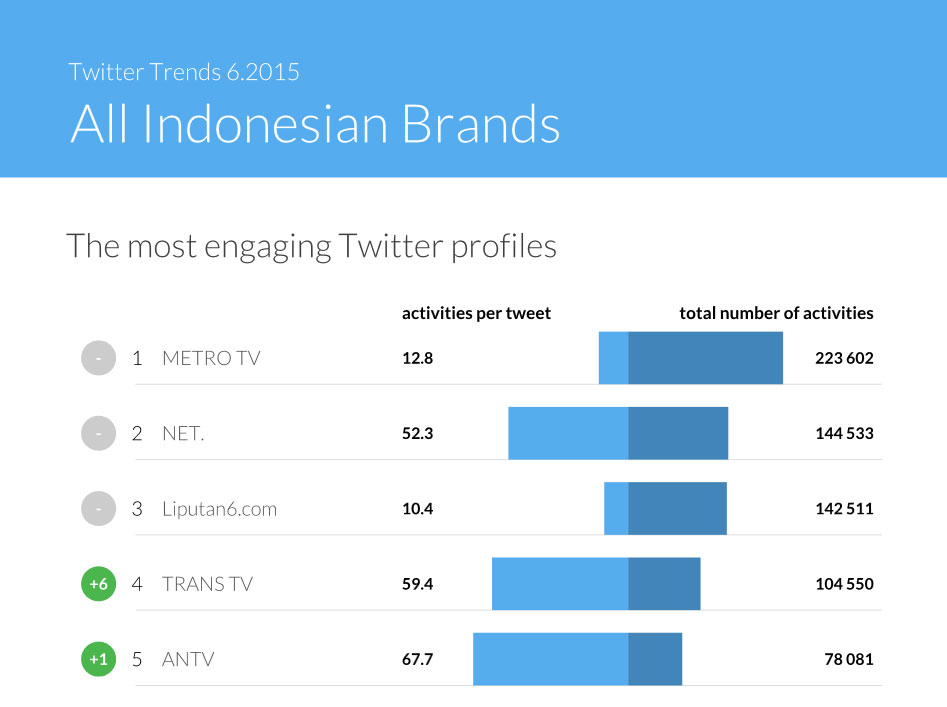 Twitter Trends 6.2015

All Indonesian Brands

The most engaging Twitter profiles

| | | | activities per tweet | total number of activities |
|---|---|---|---|---|
| - | 1 | METRO TV | 12.8 | 223 602 |
| - | 2 | NET. | 52.3 | 144 533 |
| - | 3 | Liputan6.com | 10.4 | 142 511 |
| +6 | 4 | TRANS TV | 59.4 | 104 550 |
| +1 | 5 | ANTV | 67.7 | 78 081 |